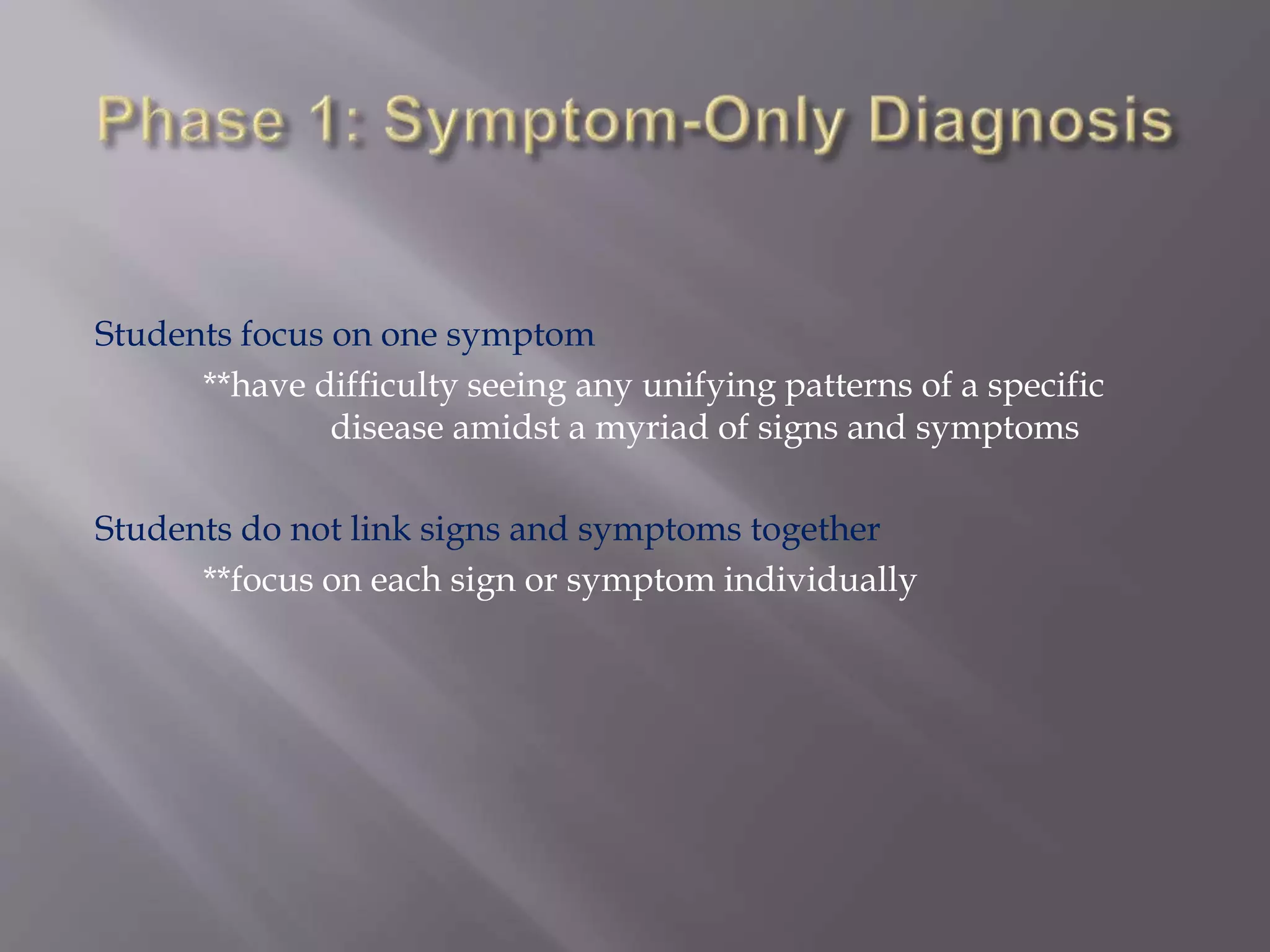 Phase 1: Symptom-Only Diagnosis

Students focus on one symptom

**have difficulty seeing any unifying patterns of a specific disease amidst a myriad of signs and symptoms

Students do not link signs and symptoms together

**focus on each sign or symptom individually